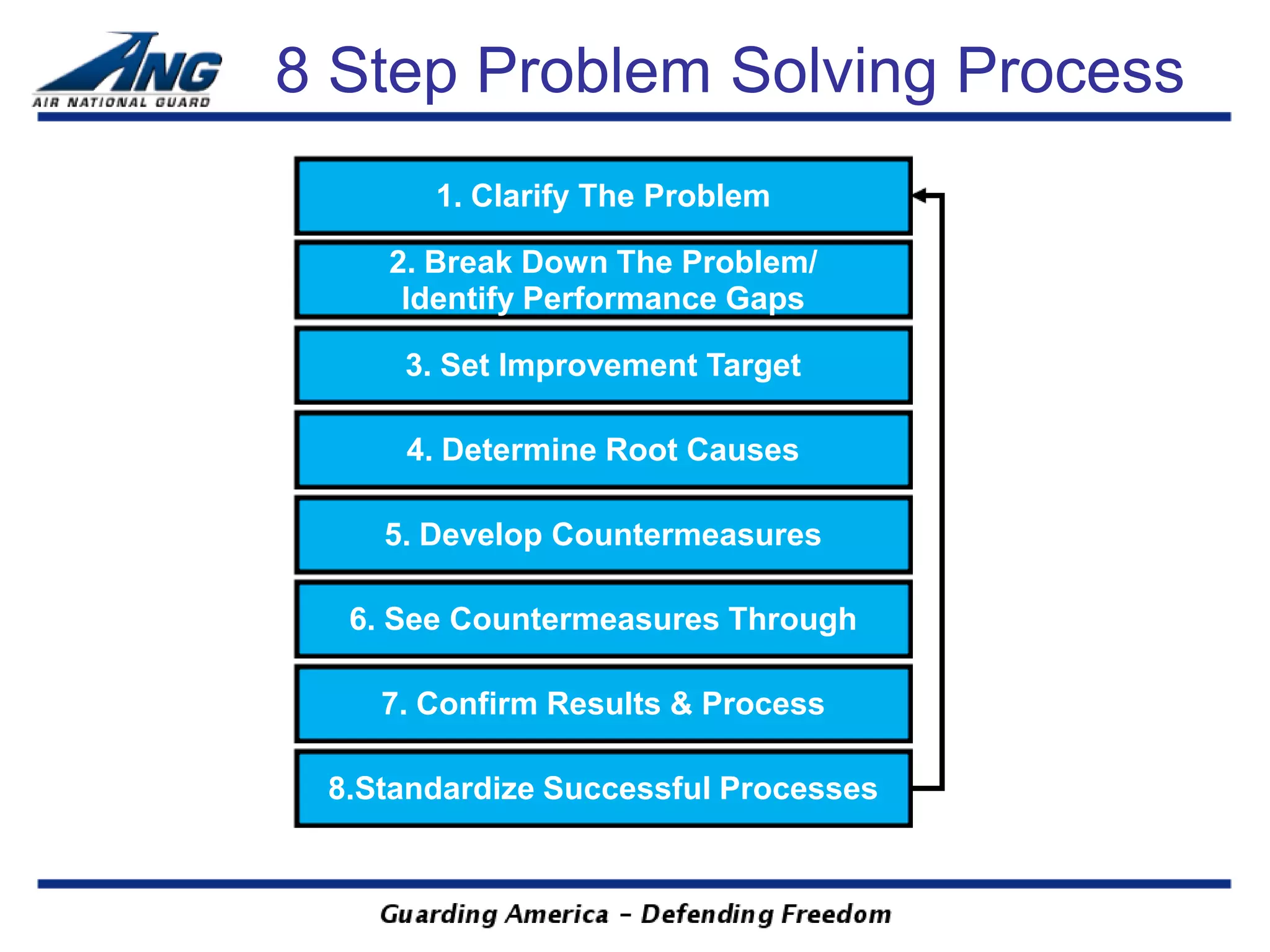 ANG
AIR NATIONAL GUARD

8 Step Problem Solving Process

1. Clarify The Problem

2. Break Down The Problem/ Identify Performance Gaps

3. Set Improvement Target

4. Determine Root Causes

5. Develop Countermeasures

6. See Countermeasures Through

7. Confirm Results & Process

8.Standardize Successful Processes

Guarding America – Defending Freedom